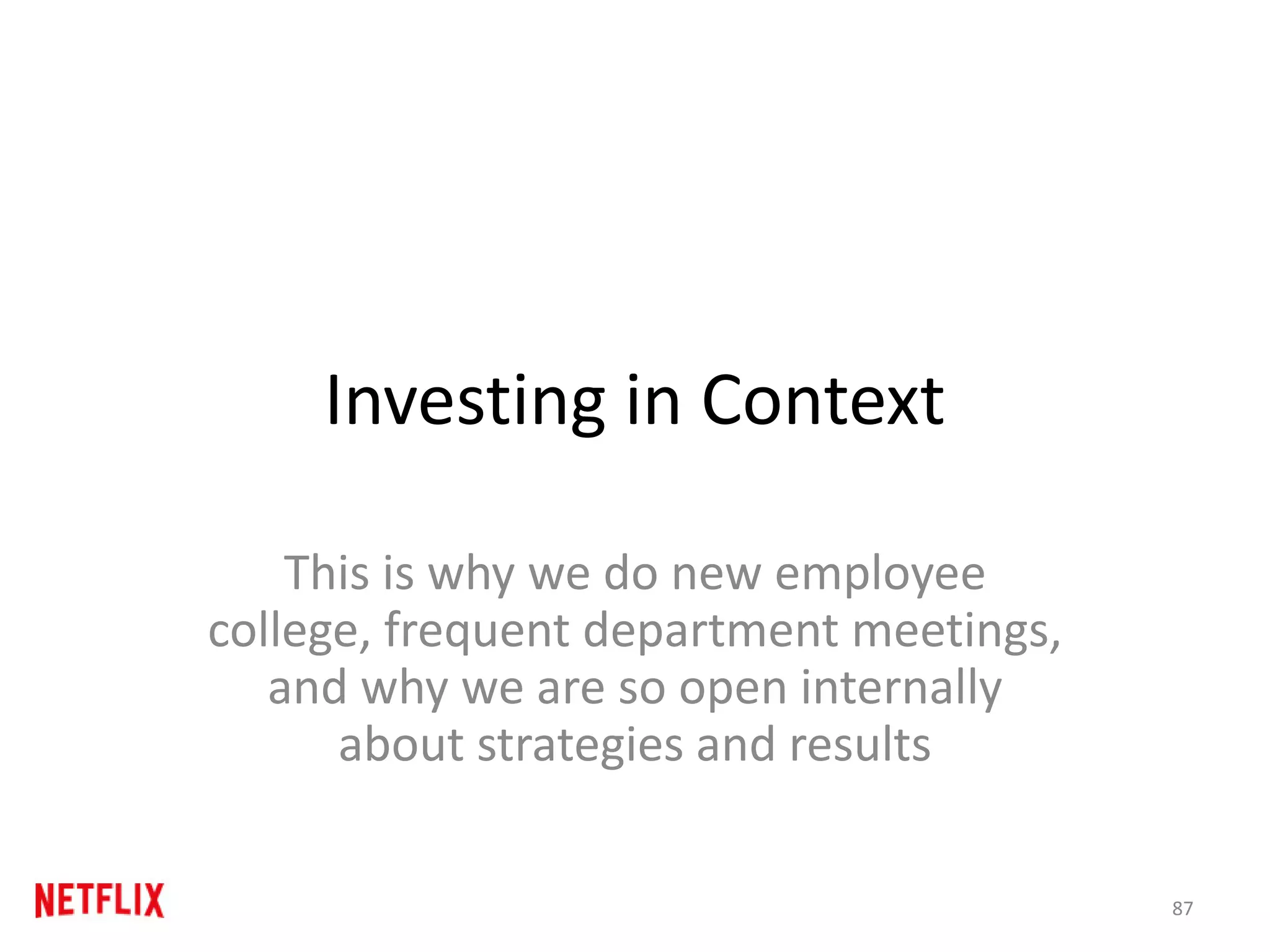 Investing in Context

This is why we do new employee college, frequent department meetings, and why we are so open internally about strategies and results

NETFLIX

87